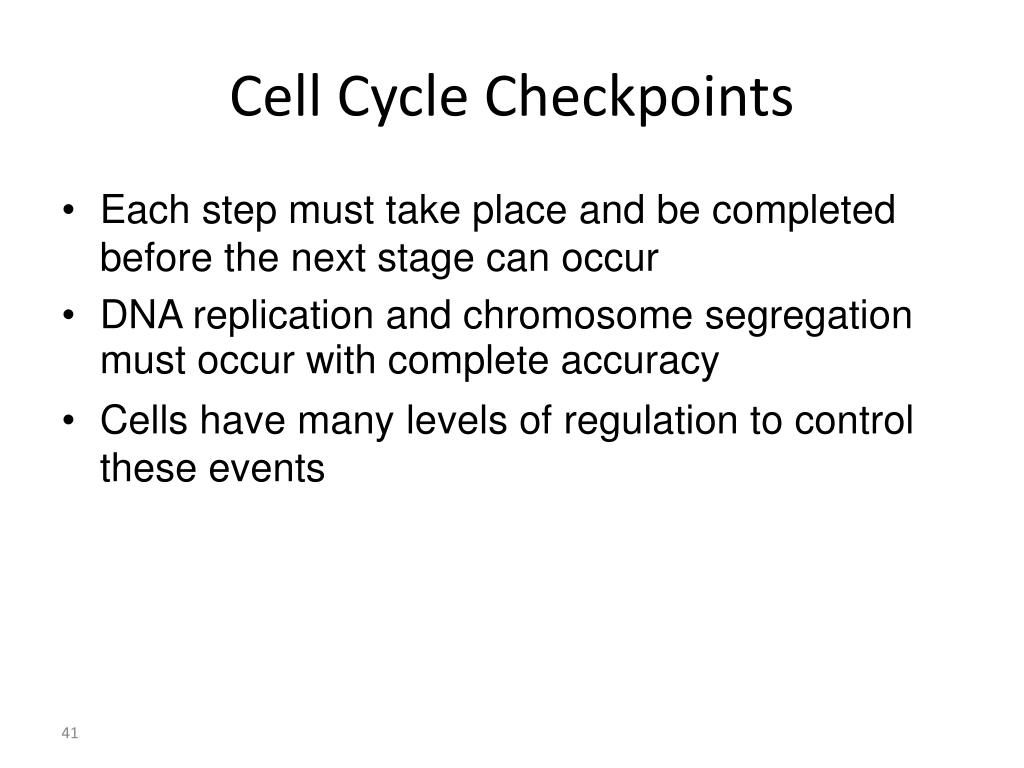 Cell Cycle Checkpoints

• Each step must take place and be completed before the next stage can occur

• DNA replication and chromosome segregation must occur with complete accuracy

• Cells have many levels of regulation to control these events

41